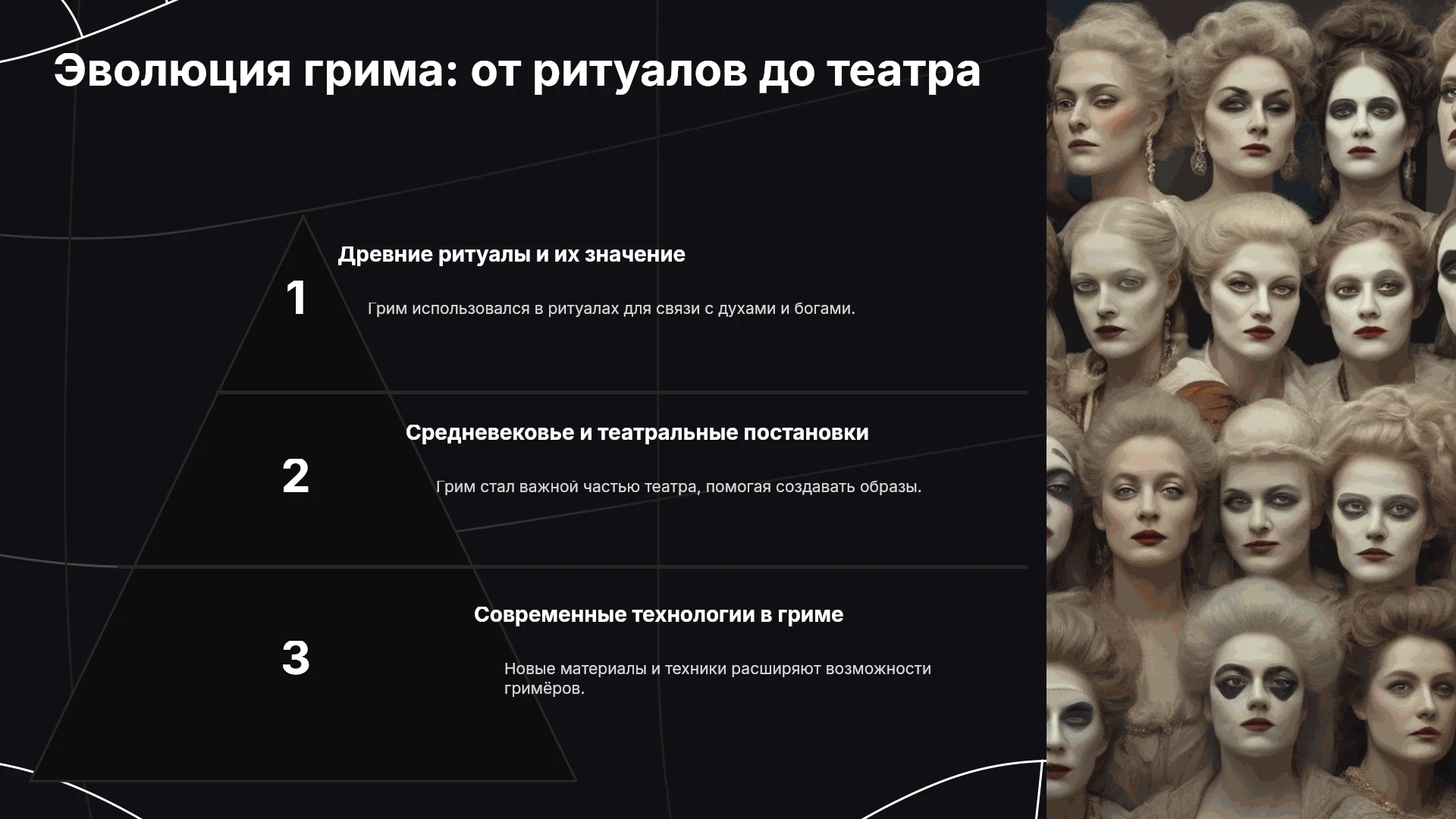 Эволюция грима: от ритуалов до театра

1

Древние ритуалы и их значение

Грим использовался в ритуалах для связи с духами и богами.

2

Средневековье и театральные постановки

Грим стал важной частью театра, помогая создавать образы.

3

Современные технологии в гриме

Новые материалы и техники расширяют возможности гримёров.